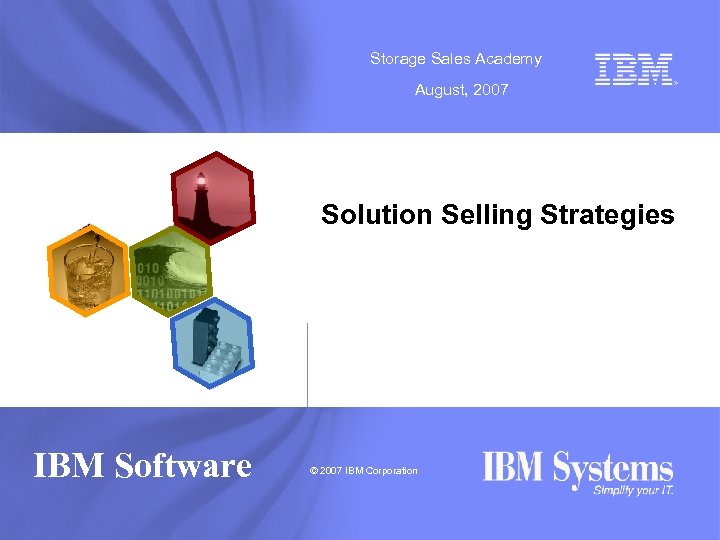 Storage Sales Academy

August, 2007

IBM

Solution Selling Strategies

010
0010
1101001011
11011

IBM Software

© 2007 IBM Corporation

IBM Systems
Simplify your IT.